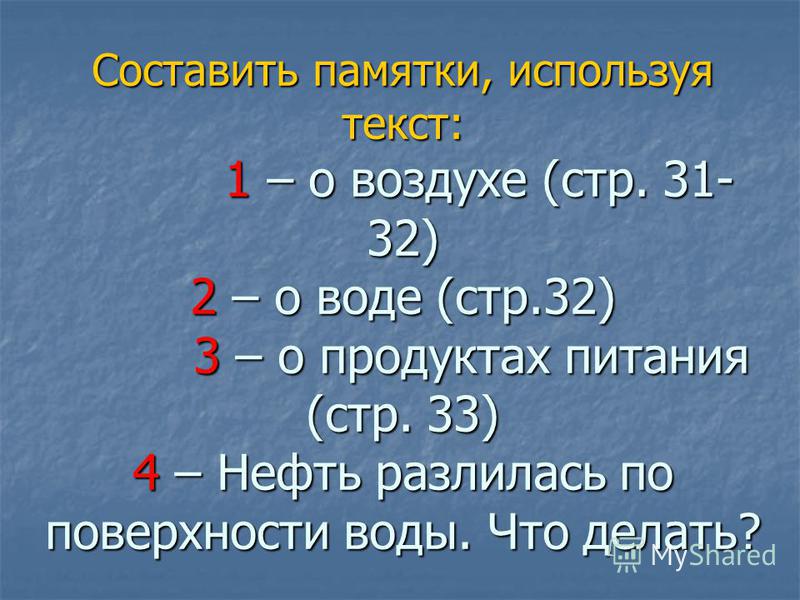 Составить памятки, используя текст:

1 – о воздухе (стр. 31-32)

2 – о воде (стр.32)

3 – о продуктах питания (стр. 33)

4 – Нефть разлилась по поверхности воды. Что делать?

MyShared